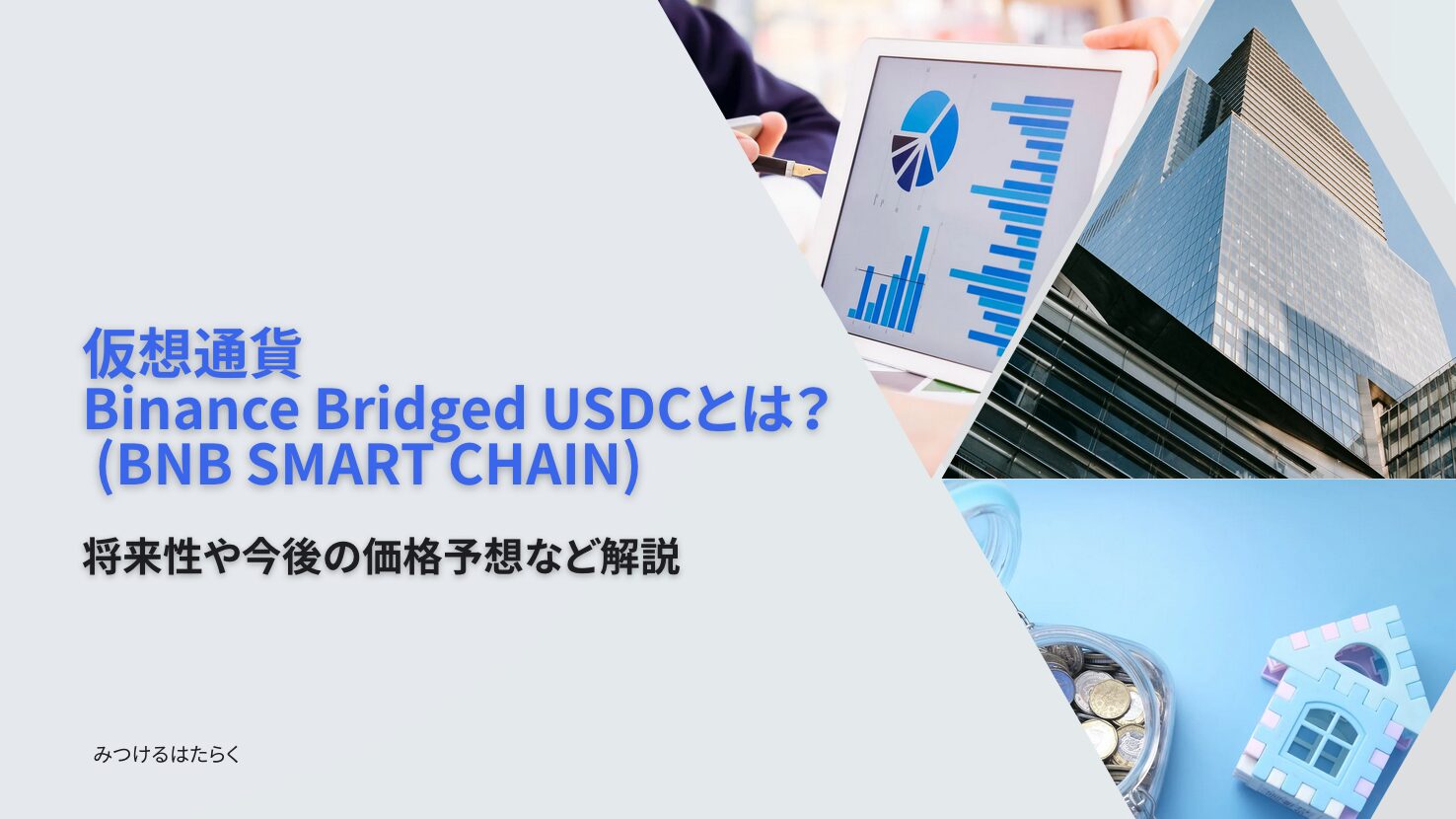 仮想通貨
Binance Bridged USDCとは？
(BNB SMART CHAIN)

将来性や今後の価格予想など解説

みつけるはたらく